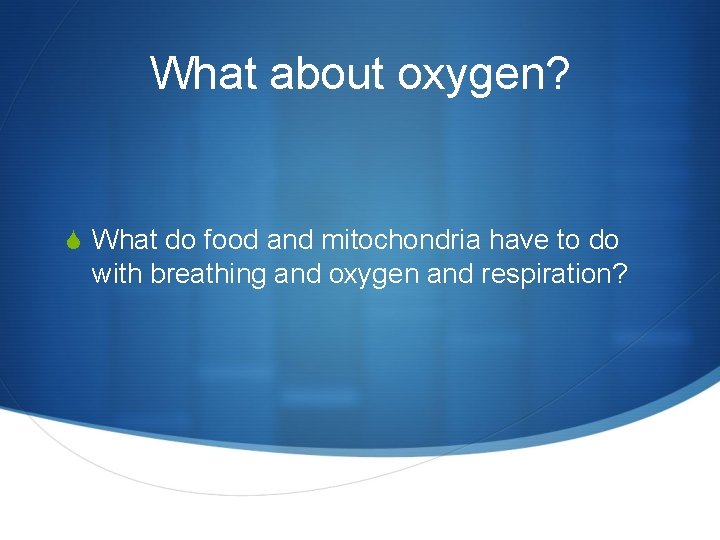 What about oxygen?

What do food and mitochondria have to do with breathing and oxygen and respiration?